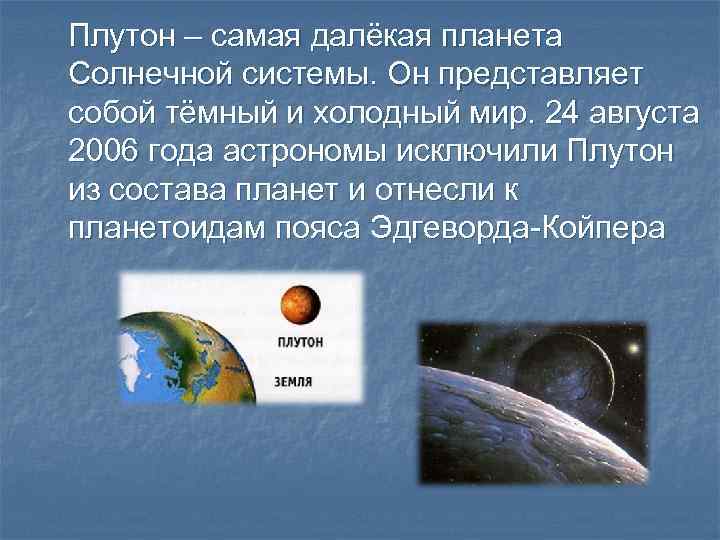 Плутон – самая далёкая планета Солнечной системы. Он представляет собой тёмный и холодный мир. 24 августа 2006 года астрономы исключили Плутон из состава планет и отнесли к планетоидам пояса Эдгеворда-Койпера

ПЛУТОН

ЗЕМЛЯ